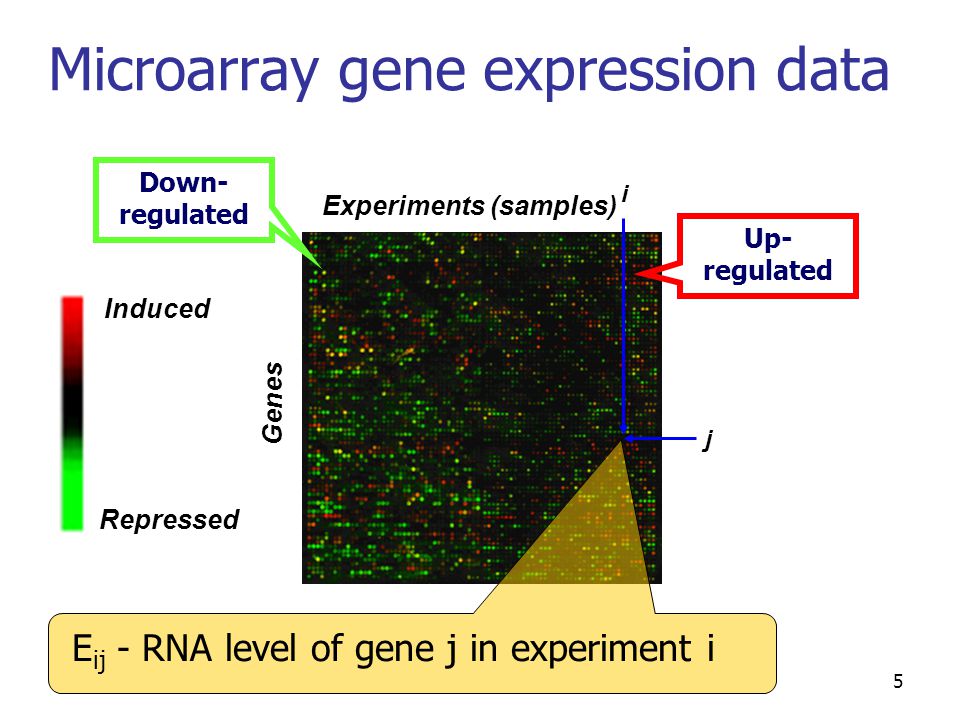 Microarray gene expression data

Down-regulated

Experiments (samples)

i

Up-regulated

Induced

Genes

j

Repressed

$E_{ij}$ - RNA level of gene j in experiment i

5